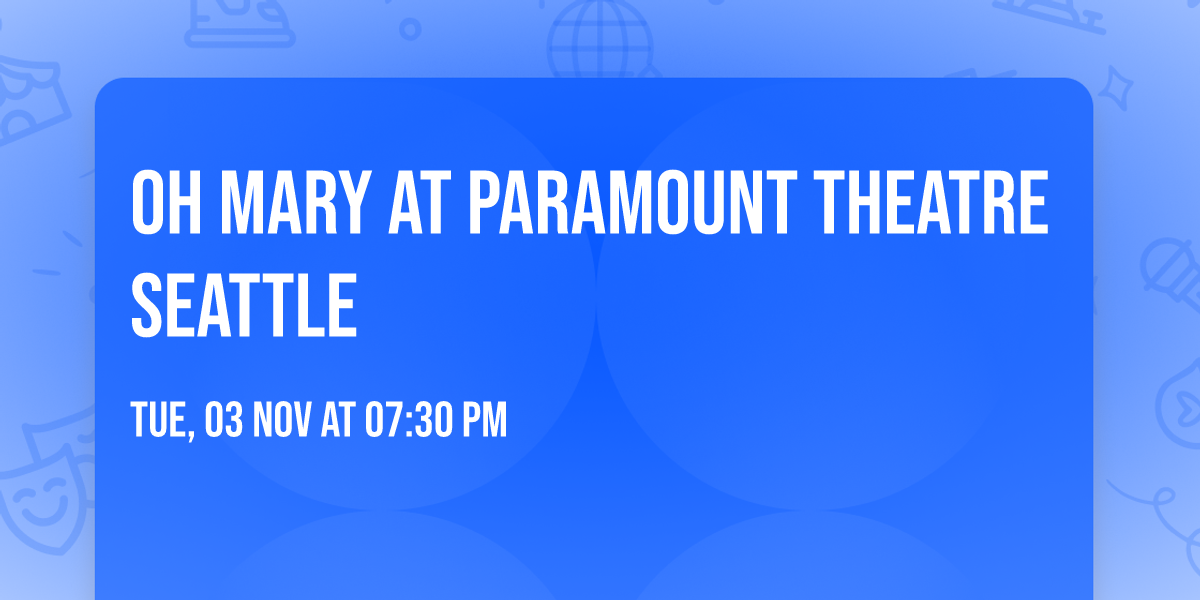 OH MARY AT PARAMOUNT THEATRE SEATTLE

TUE, 03 NOV AT 07:30 PM